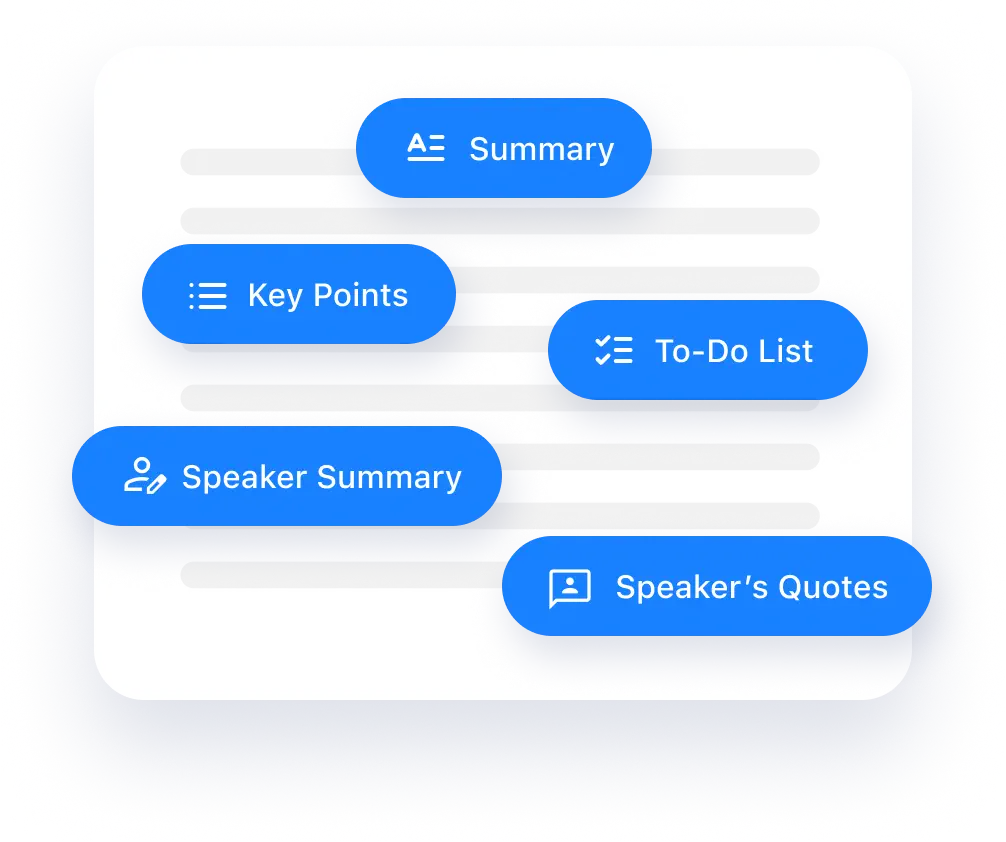 Summary

Key Points

To-Do List

Speaker Summary

Speaker's Quotes